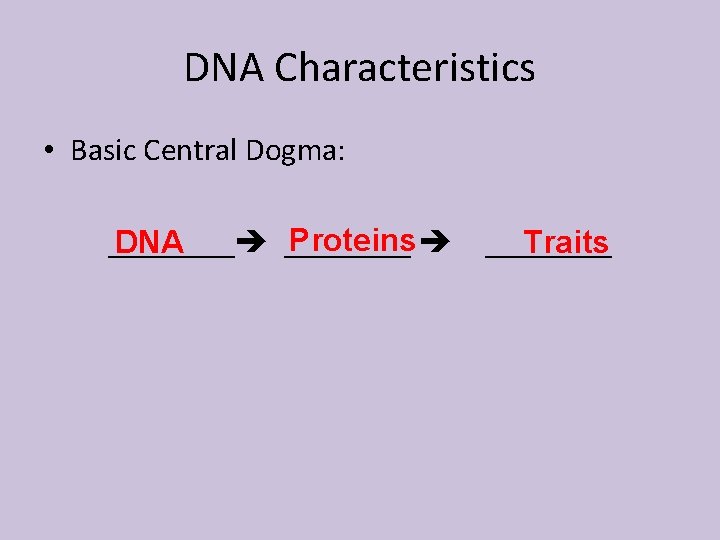 DNA Characteristics

• Basic Central Dogma:

DNA → Proteins → Traits